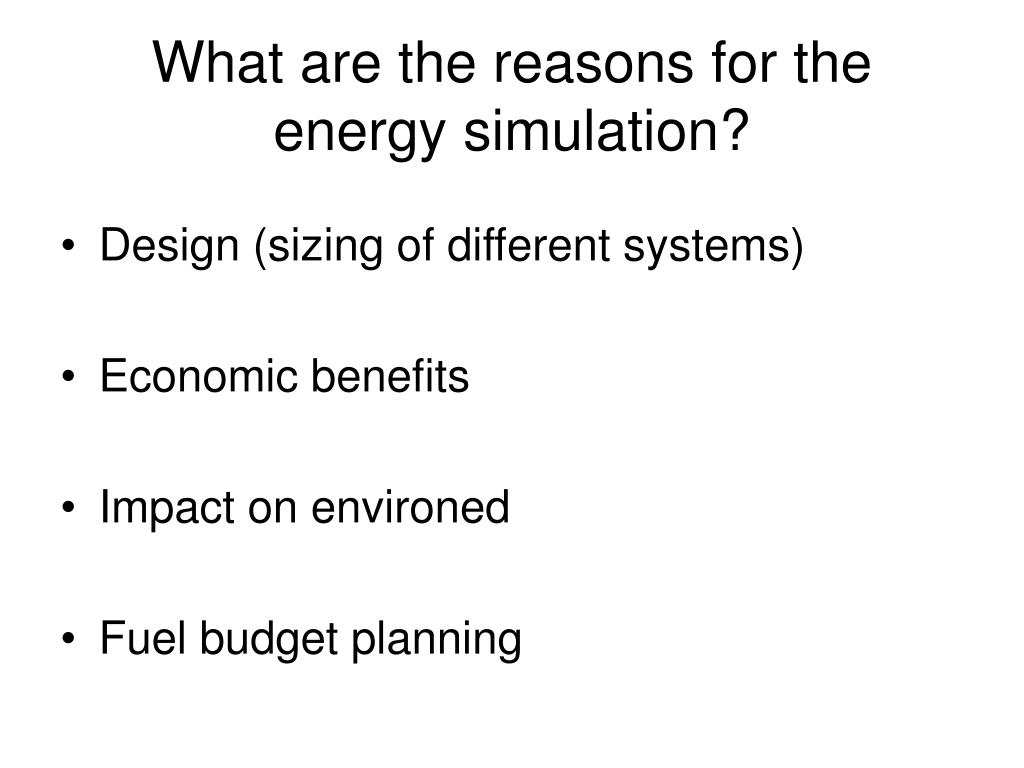 What are the reasons for the energy simulation?

• Design (sizing of different systems)

• Economic benefits

• Impact on environed

• Fuel budget planning